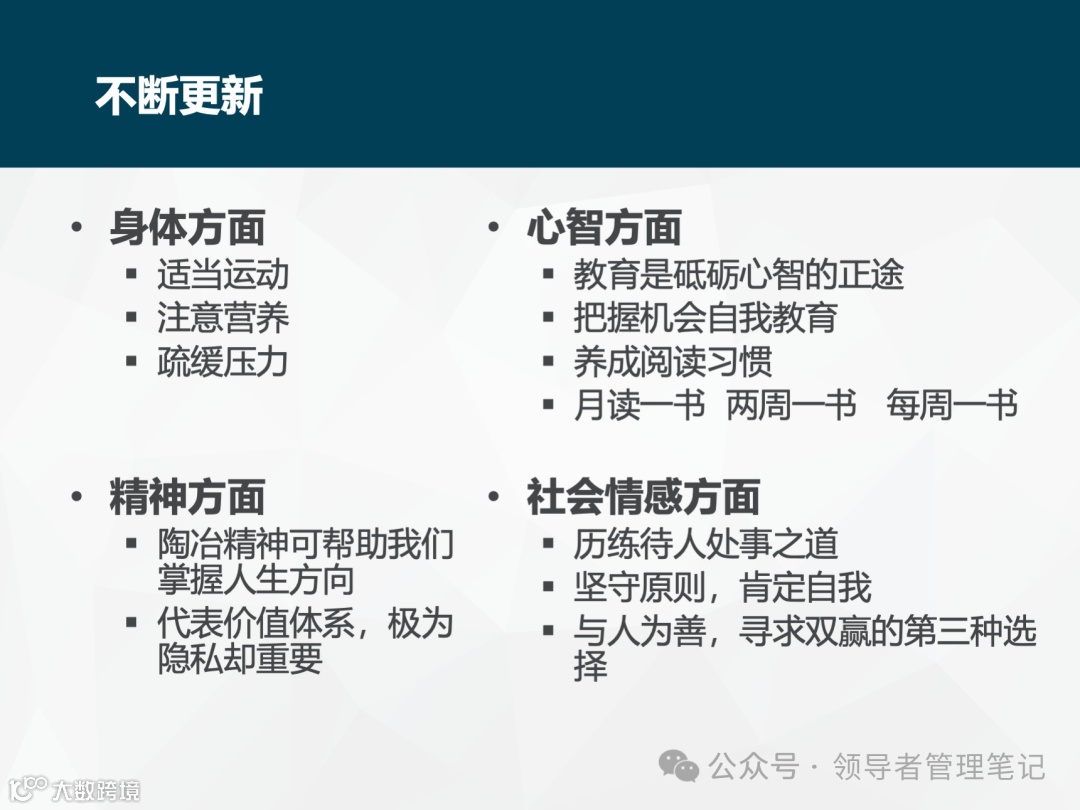 不断更新

• 身体方面
▪ 适当运动
▪ 注意营养
▪ 疏缓压力

• 精神方面
▪ 陶冶精神可帮助我们掌握人生方向
▪ 代表价值体系，极为隐私却重要

• 心智方面
▪ 教育是砥砺心智的正途
▪ 把握机会自我教育
▪ 养成阅读习惯
▪ 月读一书 两周一书 每周一书

• 社会情感方面
▪ 历练待人处事之道
▪ 坚守原则，肯定自我
▪ 与人为善，寻求双赢的第三种选择

公众号 · 领导者管理笔记
大数跨境